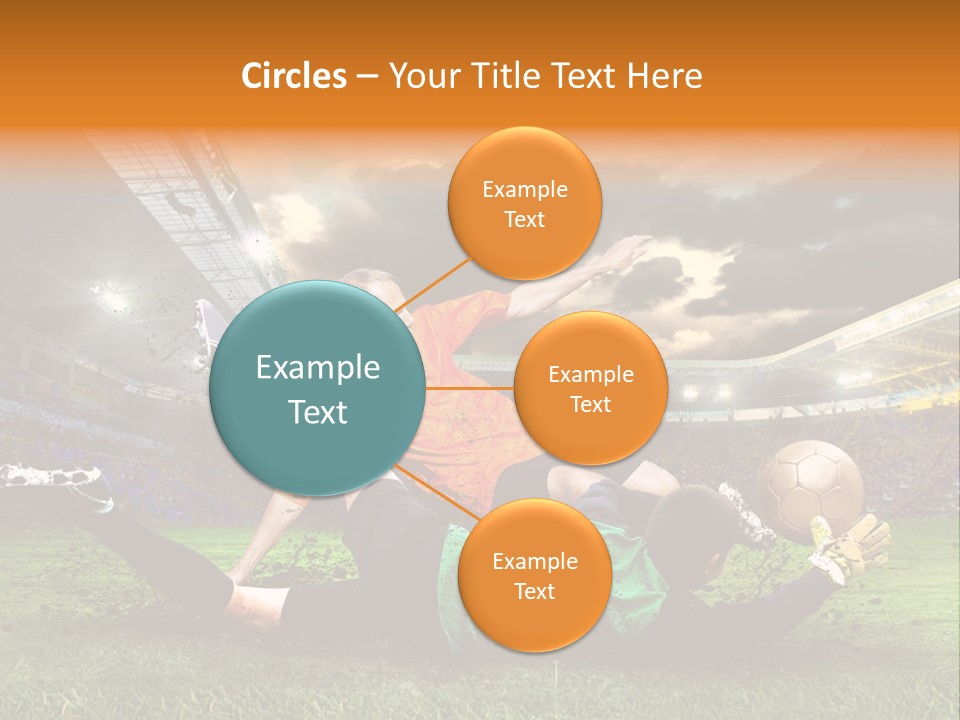 Circles – Your Title Text Here

Example Text

Example Text

Example Text

Example Text